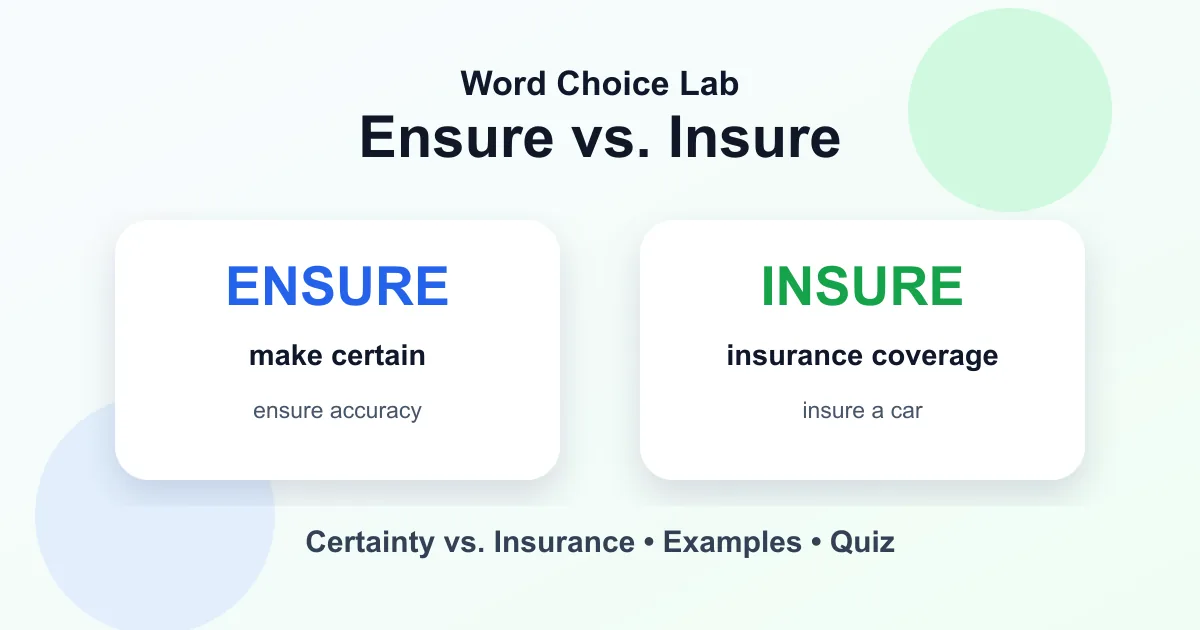 Word Choice Lab
Ensure vs. Insure

ENSURE
make certain
ensure accuracy

INSURE
insurance coverage
insure a car

Certainty vs. Insurance • Examples • Quiz